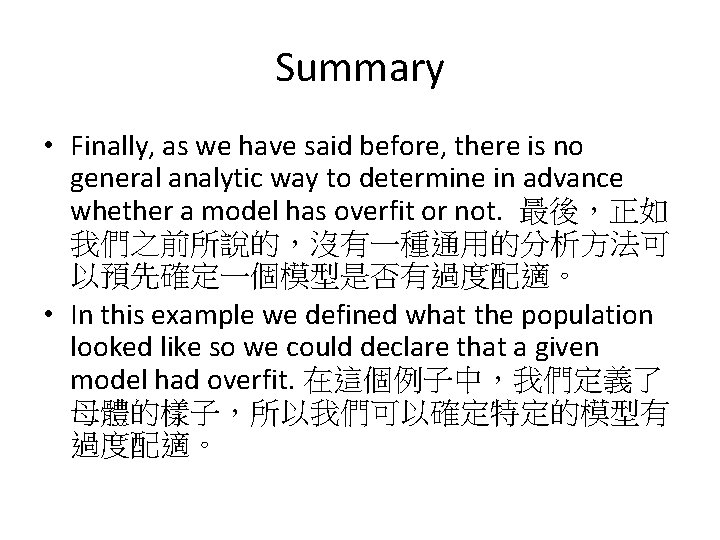 Summary

• Finally, as we have said before, there is no general analytic way to determine in advance whether a model has overfit or not. 最後，正如我們之前所說的，沒有一種通用的分析方法可以預先確定一個模型是否有過度配適。

• In this example we defined what the population looked like so we could declare that a given model had overfit. 在這個例子中，我們定義了母體的樣子，所以我們可以確定特定的模型有過度配適。